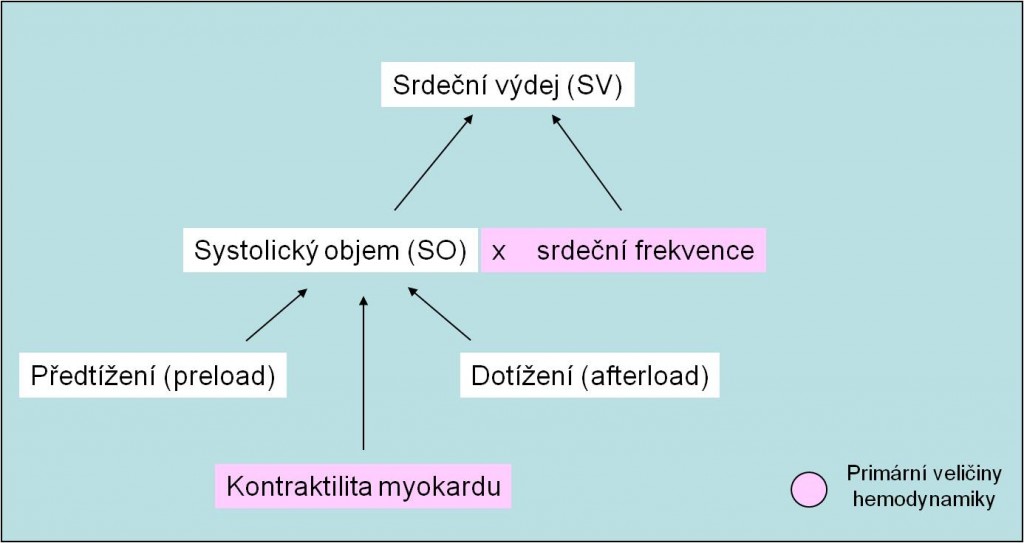 Srdeční výdej (SV)

Systolický objem (SO)

x srdeční frekvence

Předtížení (preload)

Dotížení (afterload)

Kontraktilita myokardu

Primární veličiny hemodynamiky